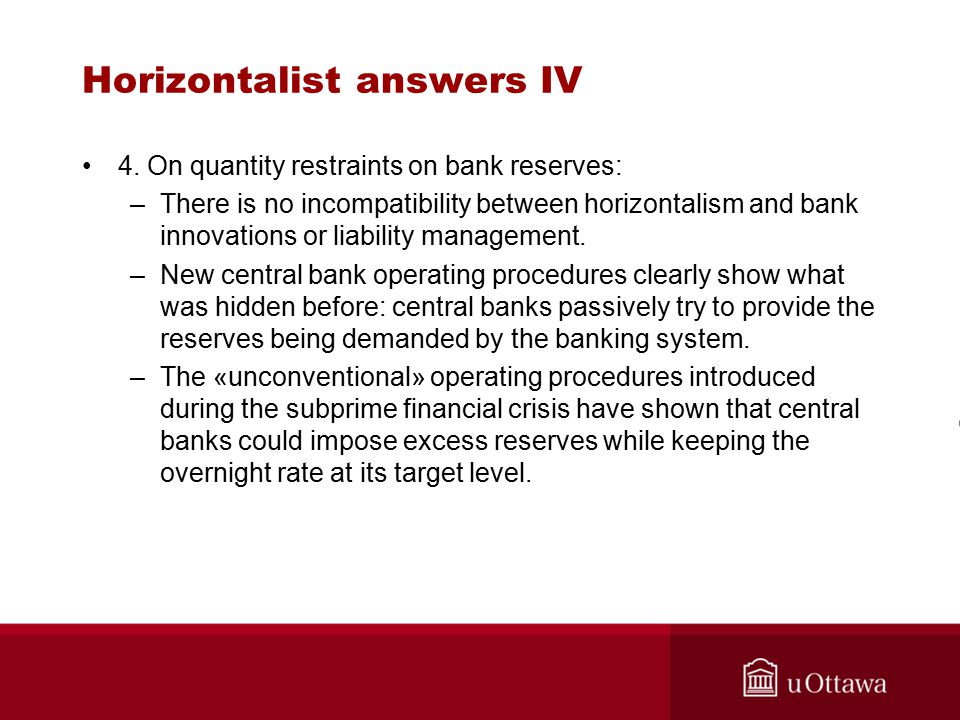 Horizontalist answers IV

• 4. On quantity restraints on bank reserves:

– There is no incompatibility between horizontalism and bank innovations or liability management.

– New central bank operating procedures clearly show what was hidden before: central banks passively try to provide the reserves being demanded by the banking system.

– The «unconventional» operating procedures introduced during the subprime financial crisis have shown that central banks could impose excess reserves while keeping the overnight rate at its target level.

uOttawa